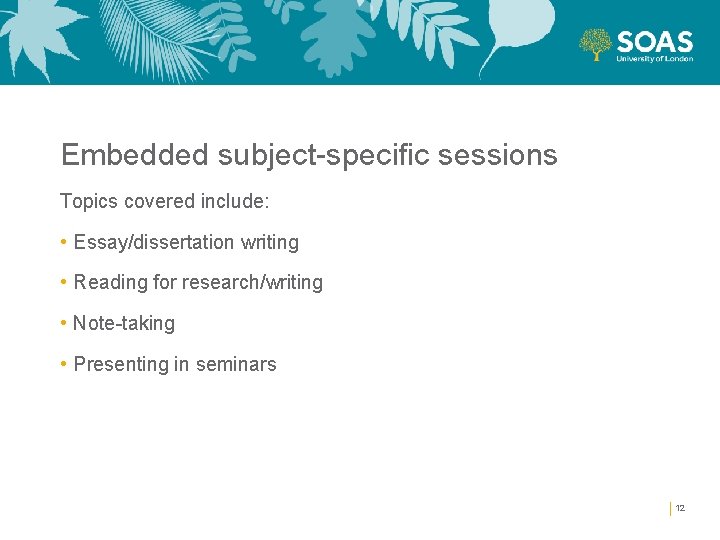 SOAS
University of London

Embedded subject-specific sessions

Topics covered include:

• Essay/dissertation writing

• Reading for research/writing

• Note-taking

• Presenting in seminars

12